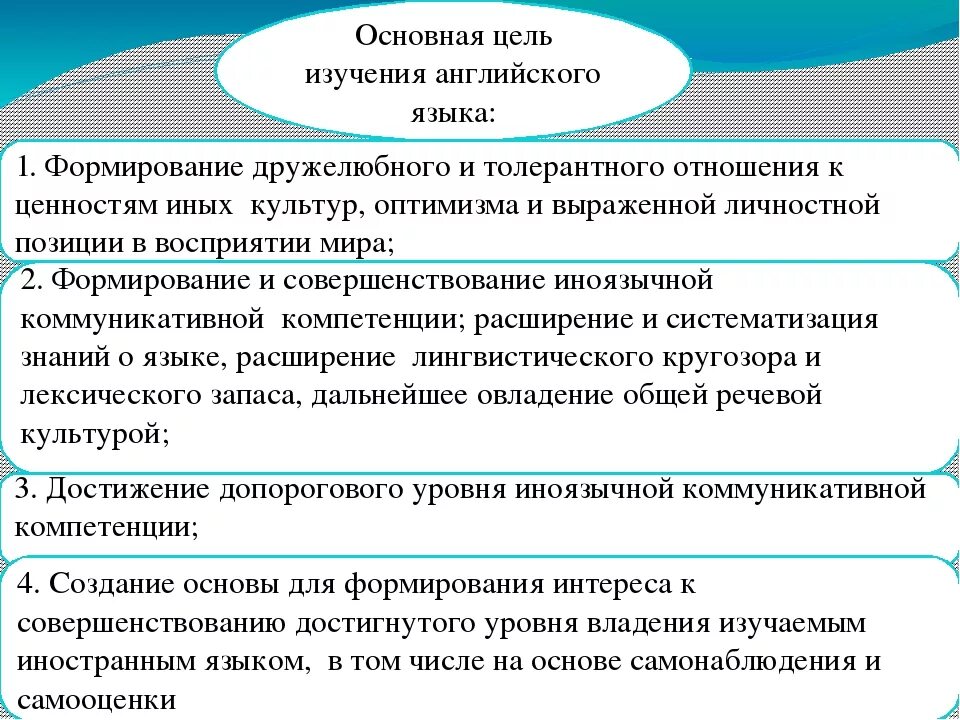 Основная цель изучения английского языка:

1. Формирование дружелюбного и толерантного отношения к ценностям иных культур, оптимизма и выраженной личностной позиции в восприятии мира;

2. Формирование и совершенствование иноязычной коммуникативной компетенции; расширение и систематизация знаний о языке, расширение лингвистического кругозора и лексического запаса, дальнейшее овладение общей речевой культурой;

3. Достижение допорогового уровня иноязычной коммуникативной компетенции;

4. Создание основы для формирования интереса к совершенствованию достигнутого уровня владения изучаемым иностранным языком, в том числе на основе самонаблюдения и самооценки